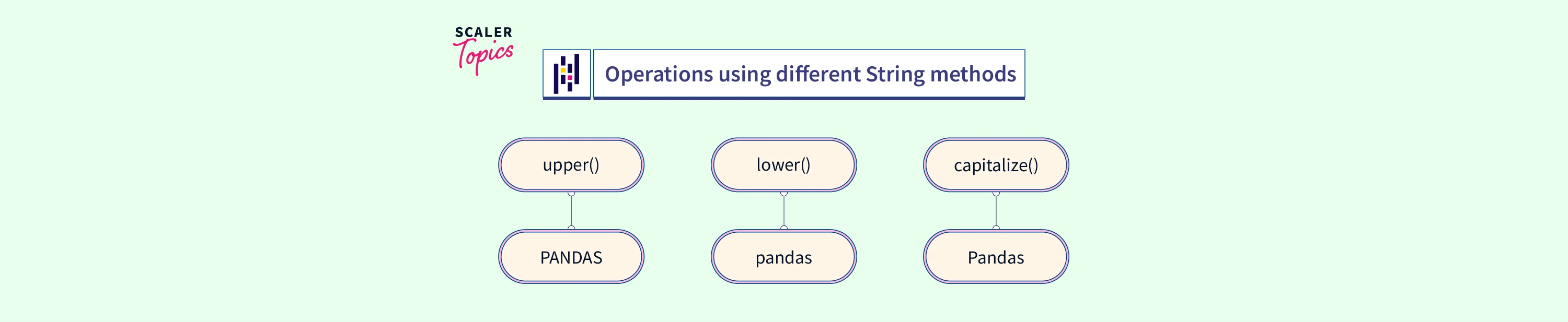 SCALER
Topics

Operations using different String methods

upper()

PANDAS

lower()

pandas

capitalize()

Pandas